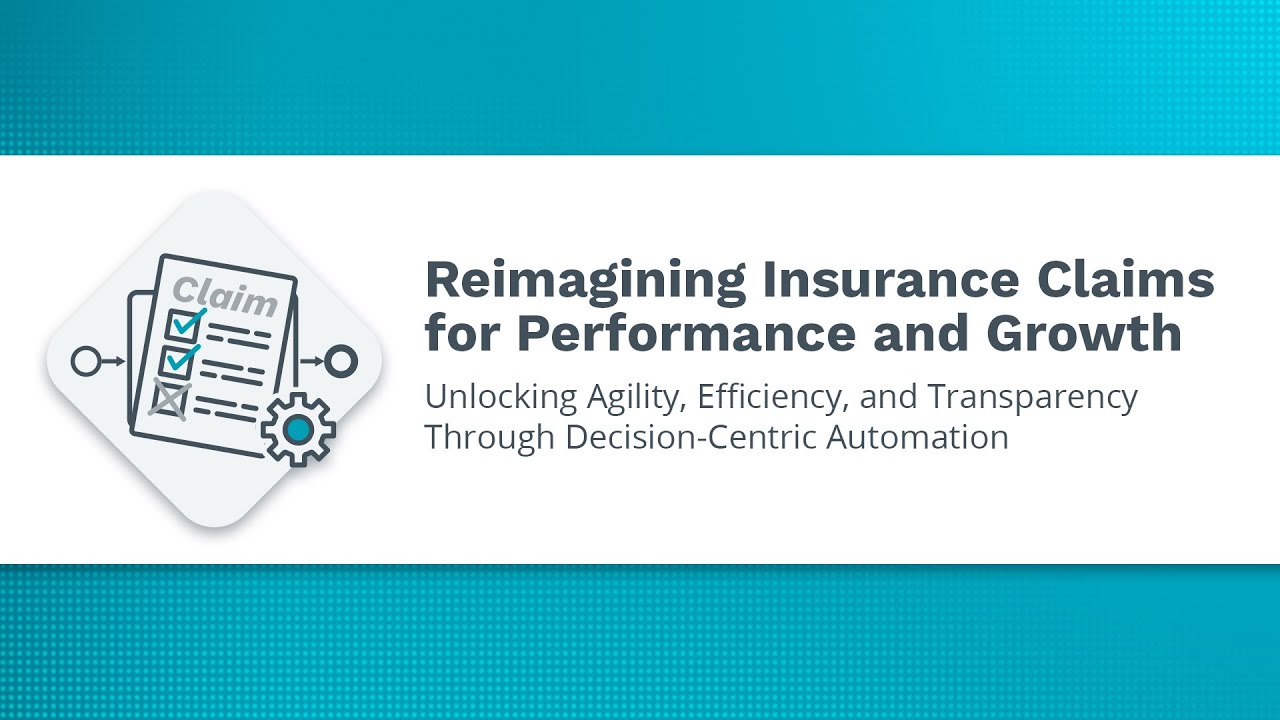 Claim

Reimagining Insurance Claims for Performance and Growth

Unlocking Agility, Efficiency, and Transparency Through Decision-Centric Automation